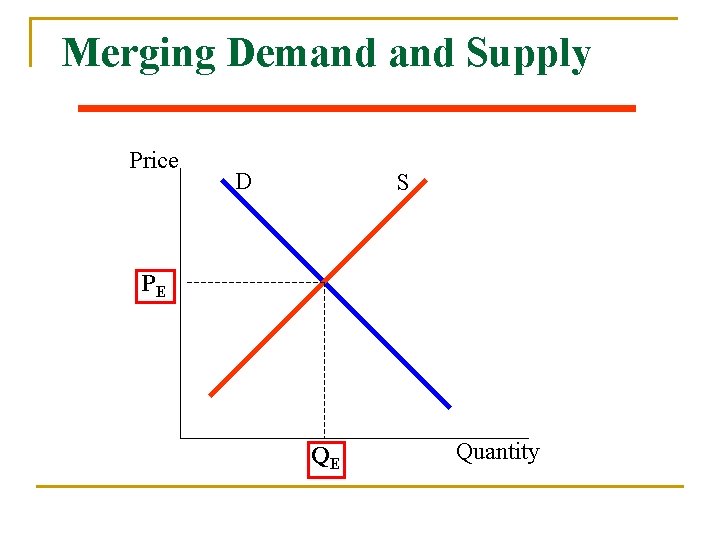 Merging Demand and Supply

Price

D

S

$P_E$

$Q_E$

Quantity